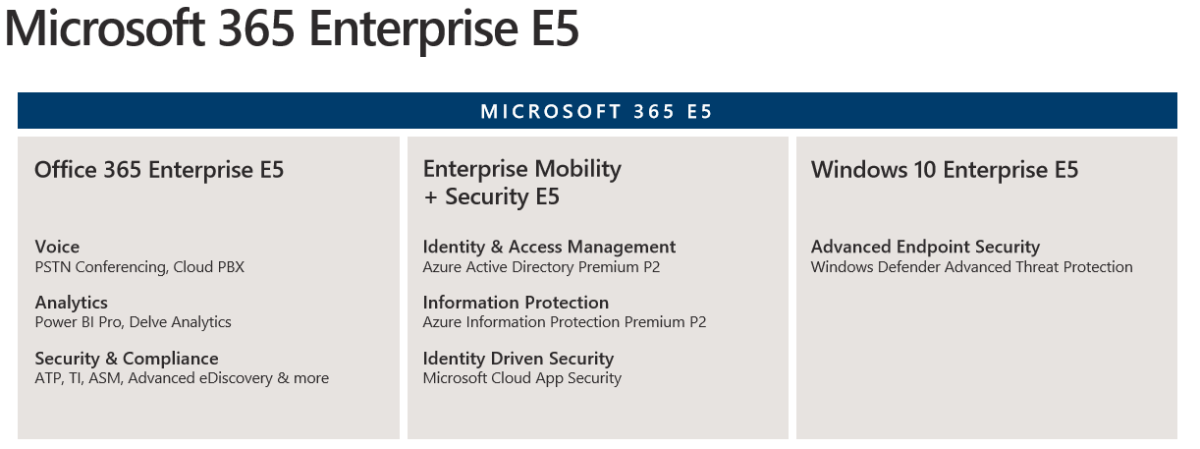 Microsoft 365 Enterprise E5

MICROSOFT 365 E5

Office 365 Enterprise E5

Voice
PSTN Conferencing, Cloud PBX

Analytics
Power BI Pro, Delve Analytics

Security & Compliance
ATP, TI, ASM, Advanced eDiscovery & more

Enterprise Mobility + Security E5

Identity & Access Management
Azure Active Directory Premium P2

Information Protection
Azure Information Protection Premium P2

Identity Driven Security
Microsoft Cloud App Security

Windows 10 Enterprise E5

Advanced Endpoint Security
Windows Defender Advanced Threat Protection